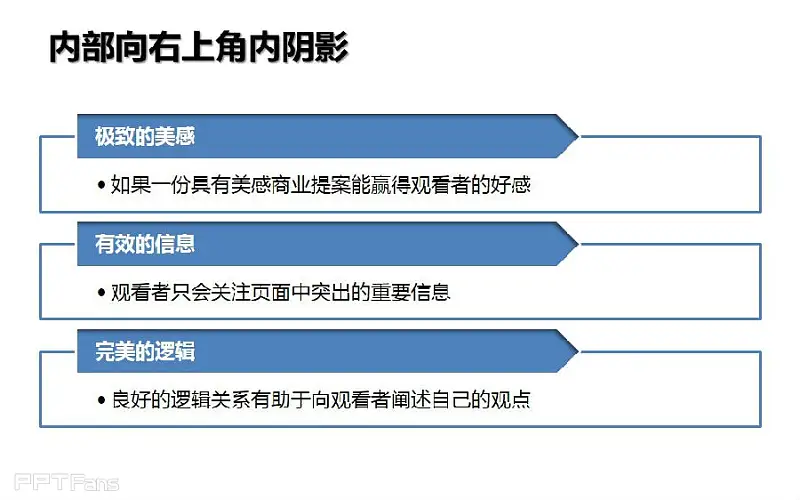 内部向右上角内阴影

极致的美感

• 如果一份具有美感商业提案能赢得观看者的好感

有效的信息

• 观看者只会关注页面中突出的重要信息

完美的逻辑

• 良好的逻辑关系有助于向观看者阐述自己的观点

PPTFans